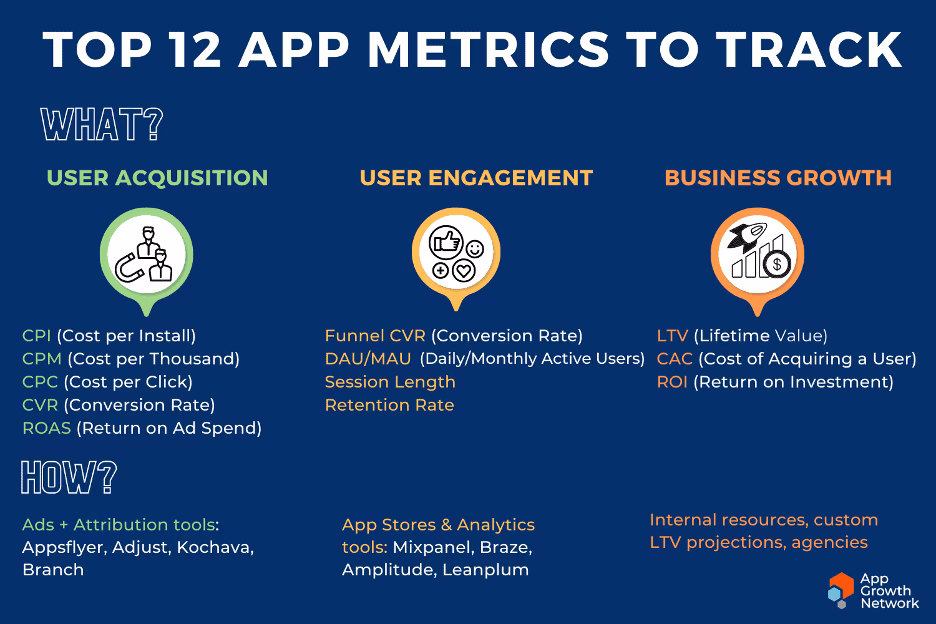 TOP 12 APP METRICS TO TRACK

WHAT?

USER ACQUISITION

CPI (Cost per Install)
CPM (Cost per Thousand)
CPC (Cost per Click)
CVR (Conversion Rate)
ROAS (Return on Ad Spend)

USER ENGAGEMENT

Funnel CVR (Conversion Rate)
DAU/MAU (Daily/Monthly Active Users)
Session Length
Retention Rate

BUSINESS GROWTH

LTV (Lifetime Value)
CAC (Cost of Acquiring a User)
ROI (Return on Investment)

HOW?

Ads + Attribution tools: Appsflyer, Adjust, Kochava, Branch

App Stores & Analytics tools: Mixpanel, Braze, Amplitude, Leanplum

Internal resources, custom LTV projections, agencies

App Growth Network